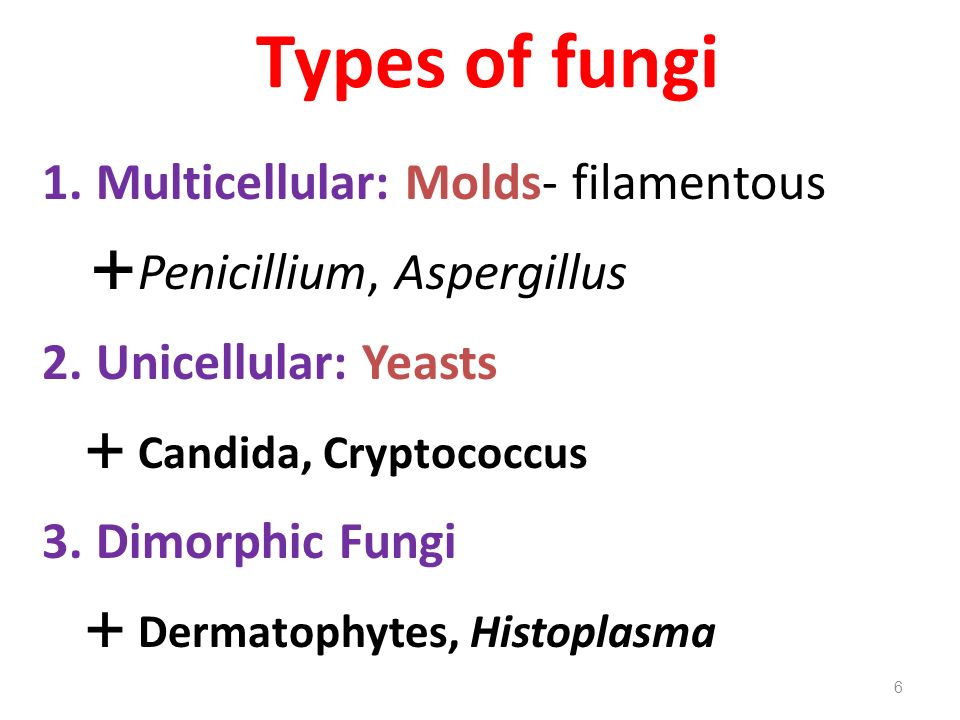 Types of fungi

1. Multicellular: Molds- filamentous

+Penicillium, Aspergillus

2. Unicellular: Yeasts

+ Candida, Cryptococcus

3. Dimorphic Fungi

+ Dermatophytes, Histoplasma

6